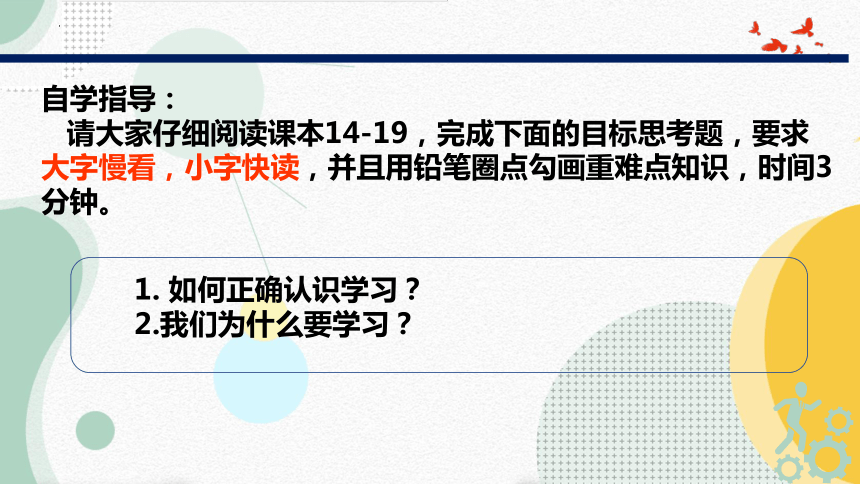 自学指导：

请大家仔细阅读课本14-19，完成下面的目标思考题，要求大字慢看，小字快读，并且用铅笔圈点勾画重难点知识，时间3分钟。

1. 如何正确认识学习？
2.我们为什么要学习？